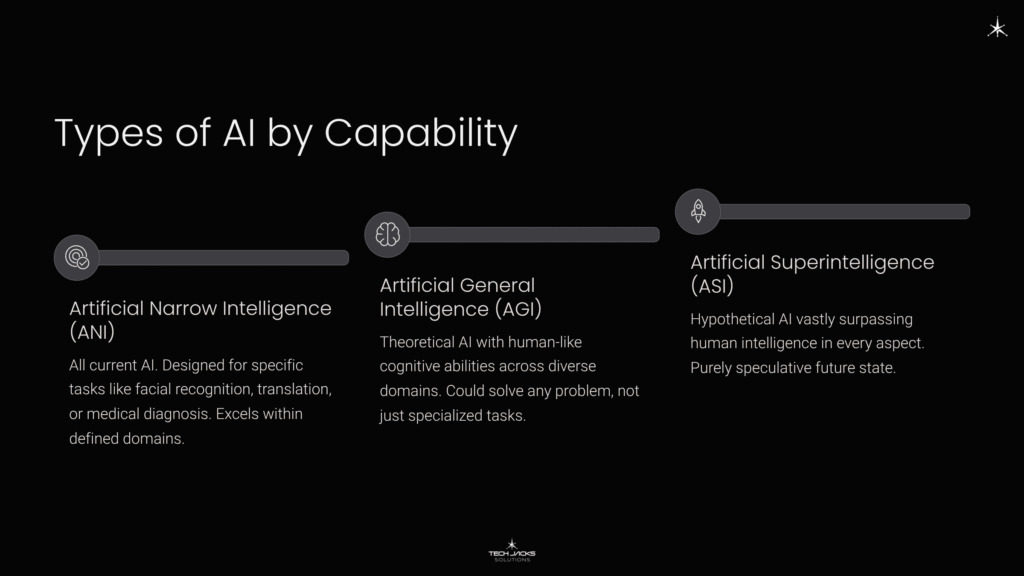 Types of AI by Capability

Artificial Narrow Intelligence (ANI)

All current AI. Designed for specific tasks like facial recognition, translation, or medical diagnosis. Excels within defined domains.

Artificial General Intelligence (AGI)

Theoretical AI with human-like cognitive abilities across diverse domains. Could solve any problem, not just specialized tasks.

Artificial Superintelligence (ASI)

Hypothetical AI vastly surpassing human intelligence in every aspect. Purely speculative future state.

TECH JACKS SOLUTIONS